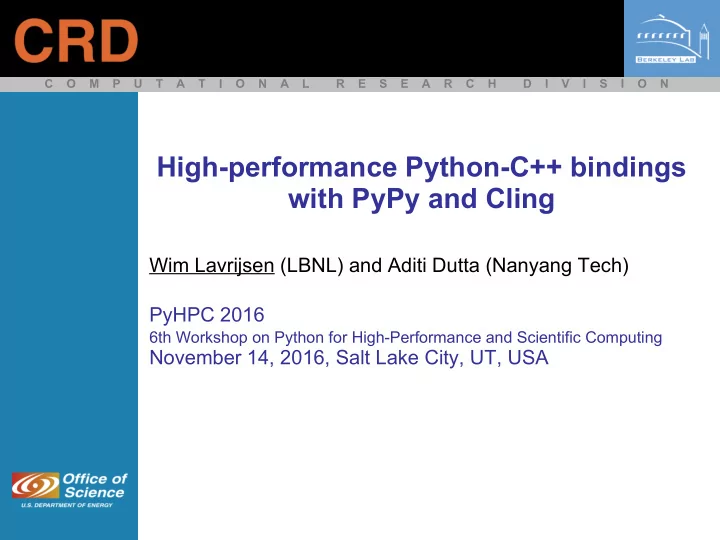 CRD

BERKELEY LAB

COMPUTATIONAL RESEARCH DIVISION

High-performance Python-C++ bindings with PyPy and Cling

Wim Lavrijsen (LBNL) and Aditi Dutta (Nanyang Tech)

PyHPC 2016
6th Workshop on Python for High-Performance and Scientific Computing
November 14, 2016, Salt Lake City, UT, USA

Office of Science
U.S. DEPARTMENT OF ENERGY